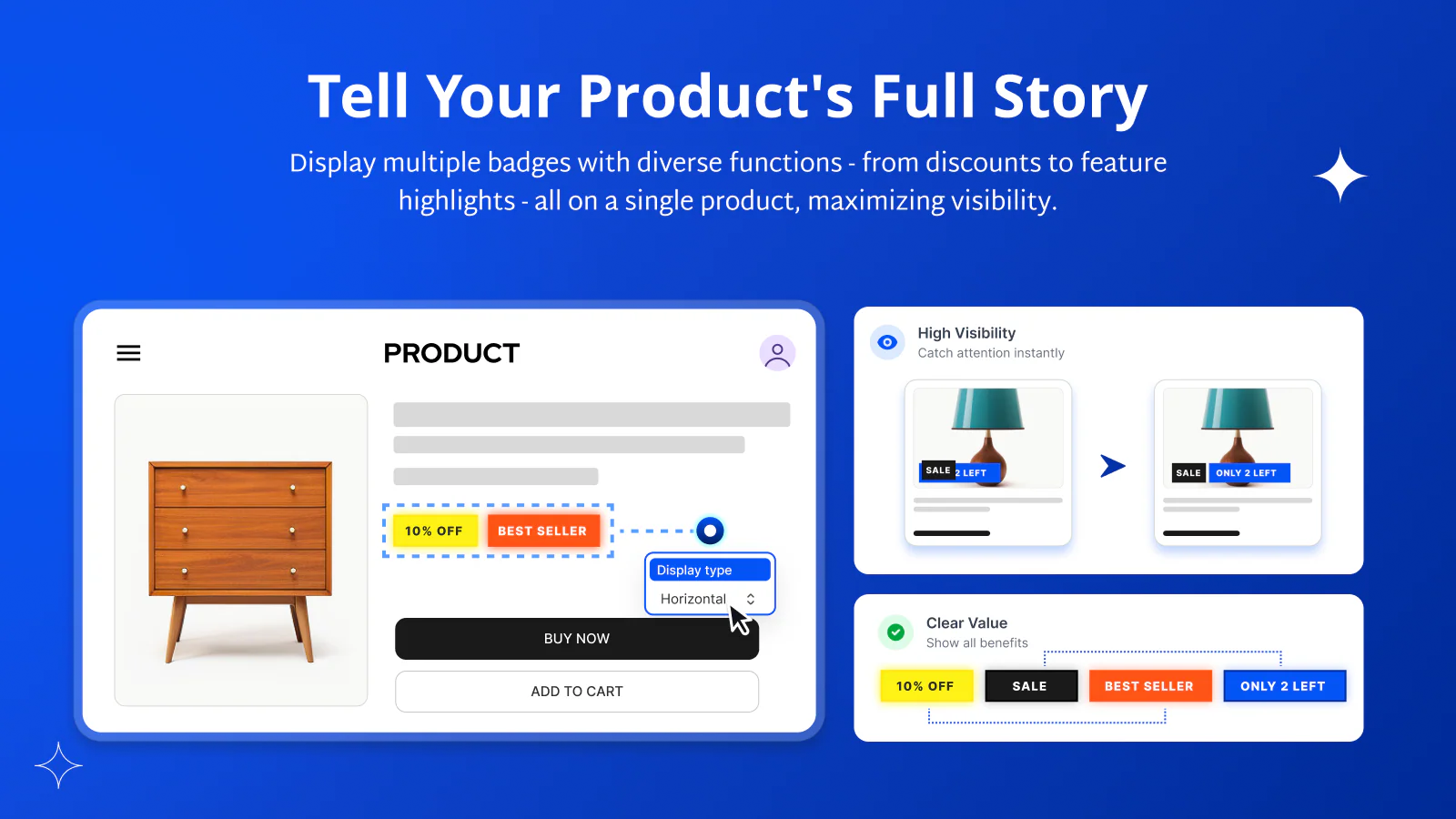 Tell Your Product's Full Story

Display multiple badges with diverse functions - from discounts to feature highlights - all on a single product, maximizing visibility.

PRODUCT

10% OFF BEST SELLER

Display type
Horizontal

BUY NOW

ADD TO CART

High Visibility
Catch attention instantly

SALE 2 LEFT

SALE ONLY 2 LEFT

Clear Value
Show all benefits

10% OFF SALE BEST SELLER ONLY 2 LEFT